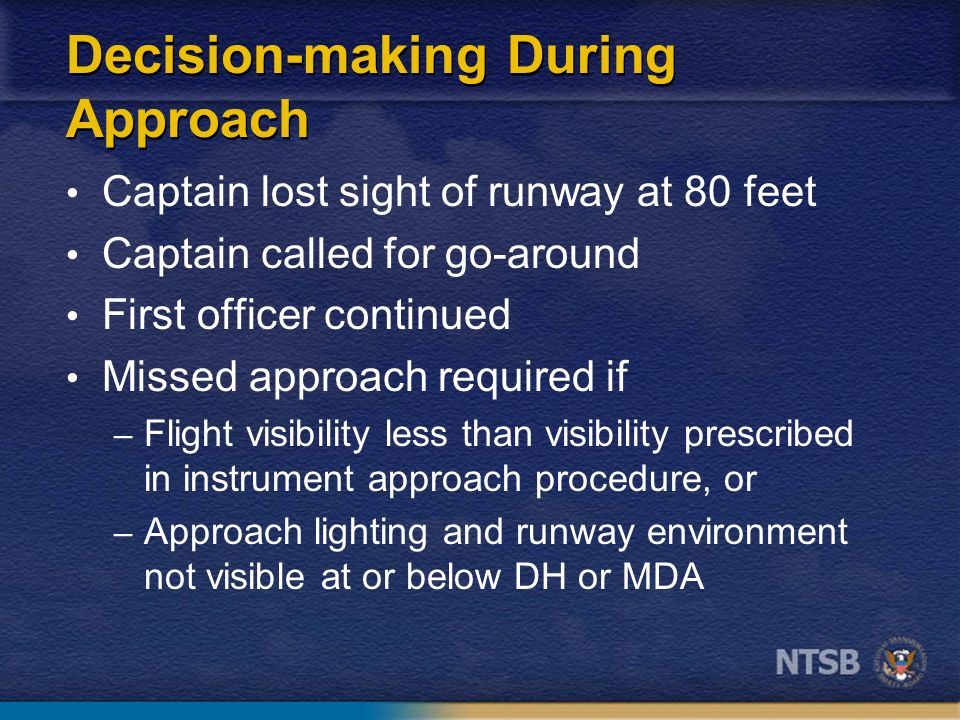 Decision-making During Approach

• Captain lost sight of runway at 80 feet
• Captain called for go-around
• First officer continued
• Missed approach required if
– Flight visibility less than visibility prescribed in instrument approach procedure, or
– Approach lighting and runway environment not visible at or below DH or MDA

NTSB